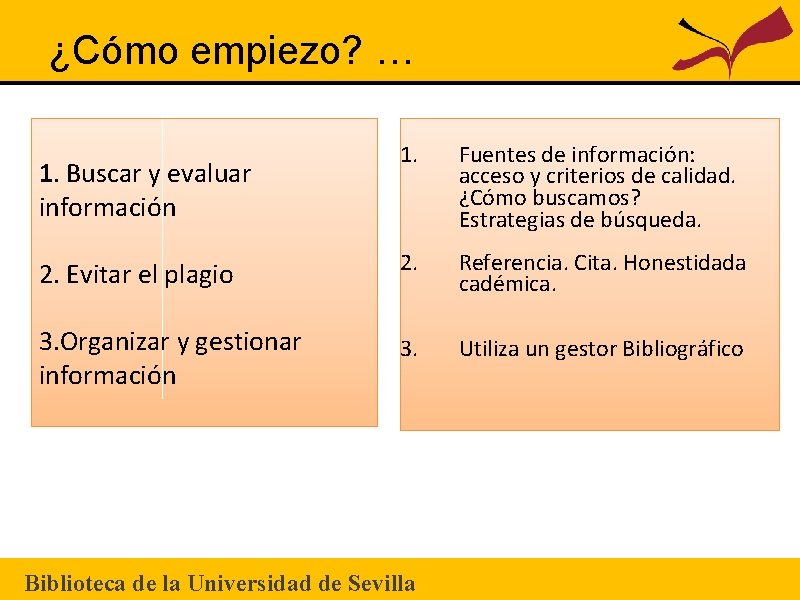 ¿Cómo empiezo? …

1. Buscar y evaluar información

2. Evitar el plagio

3.Organizar y gestionar información

1. Fuentes de información: acceso y criterios de calidad. ¿Cómo buscamos? Estrategias de búsqueda.

2. Referencia. Cita. Honestidada cadémica.

3. Utiliza un gestor Bibliográfico

Biblioteca de la Universidad de Sevilla